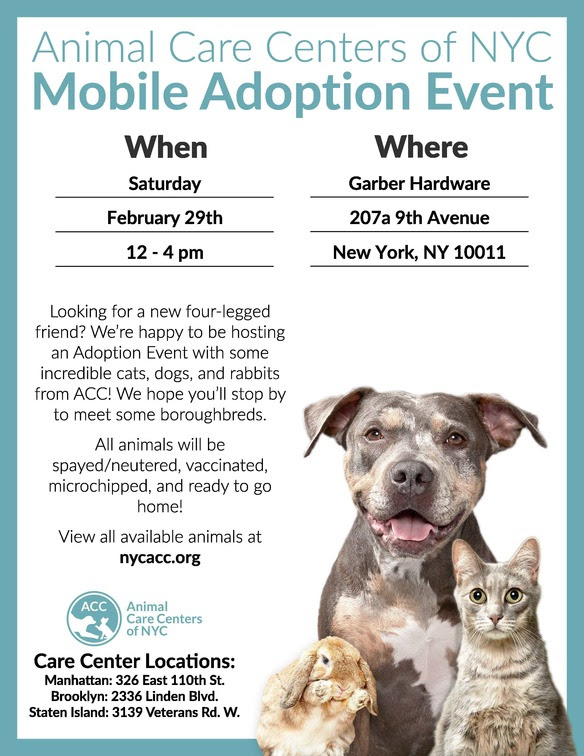 Animal Care Centers of NYC
Mobile Adoption Event

When

Saturday

February 29th

12 - 4 pm

Where

Garber Hardware

207a 9th Avenue

New York, NY 10011

Looking for a new four-legged friend? We're happy to be hosting an Adoption Event with some incredible cats, dogs, and rabbits from ACC! We hope you'll stop by to meet some boroughbreds.

All animals will be spayed/neutered, vaccinated, microchipped, and ready to go home!

View all available animals at nycacc.org

ACC Animal Care Centers of NYC

Care Center Locations:
Manhattan: 326 East 110th St.
Brooklyn: 2336 Linden Blvd.
Staten Island: 3139 Veterans Rd. W.